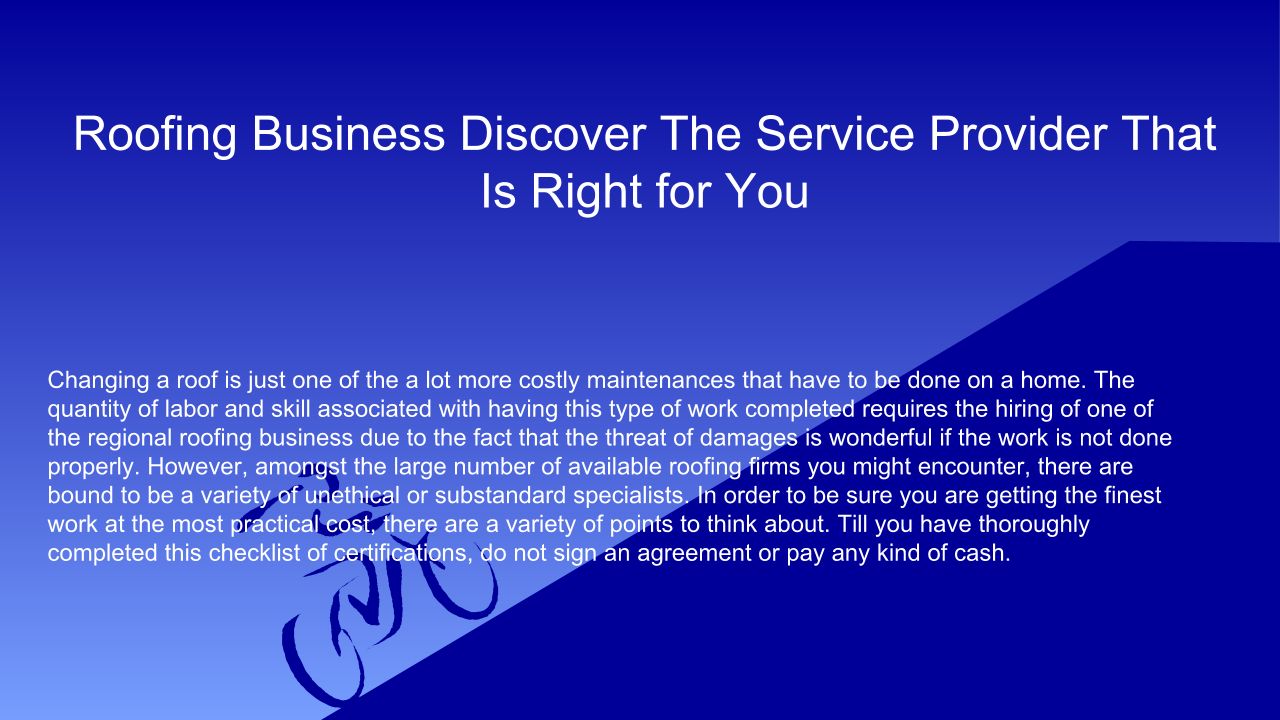 Roofing Business Discover The Service Provider That Is Right for You

Changing a roof is just one of the a lot more costly maintenances that have to be done on a home. The quantity of labor and skill associated with having this type of work completed requires the hiring of one of the regional roofing business due to the fact that the threat of damages is wonderful if the work is not done properly. However, amongst the large number of available roofing firms you might encounter, there are bound to be a variety of unethical or substandard specialists. In order to be sure you are getting the finest work at the most practical cost, there are a variety of points to think about. Till you have thoroughly completed this checklist of certifications, do not sign an agreement or pay any kind of cash.